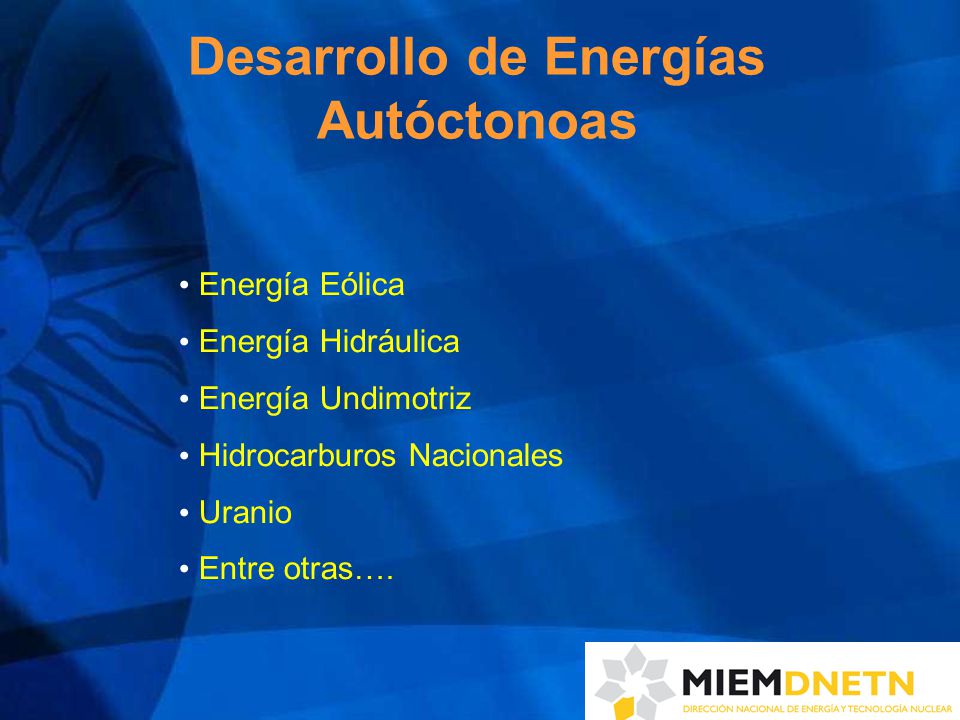 Desarrollo de Energías Autóctonoas

• Energía Eólica
• Energía Hidráulica
• Energía Undimotriz
• Hidrocarburos Nacionales
• Uranio
• Entre otras….

MIEMDNETN
DIRECCIÓN NACIONAL DE ENERGÍA Y TECNOLOGÍA NUCLEAR